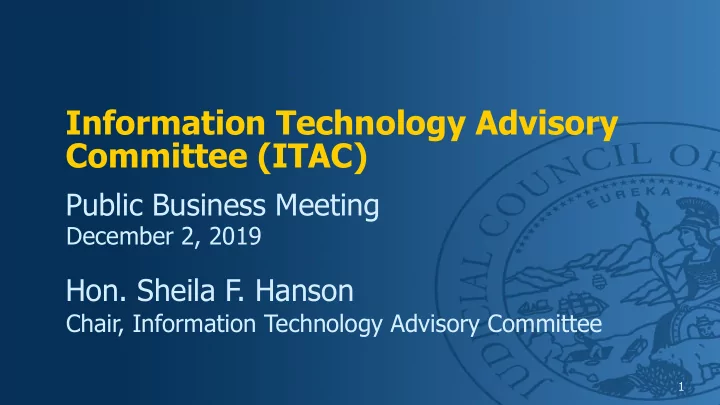 Information Technology Advisory Committee (ITAC)

Public Business Meeting
December 2, 2019

Hon. Sheila F. Hanson
Chair, Information Technology Advisory Committee

JUDICIAL COUNCIL OF
EUREKA

1